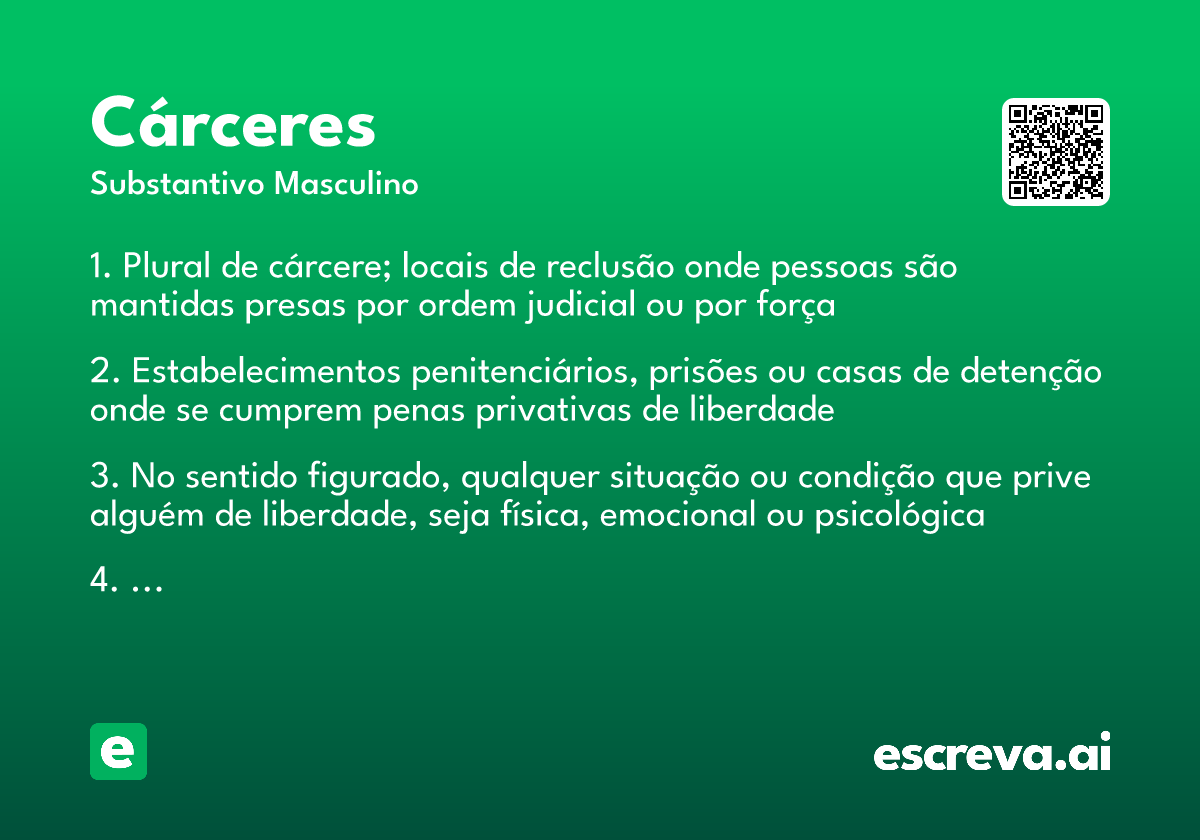 Cárceres
Substantivo Masculino

1. Plural de cárcere; locais de reclusão onde pessoas são mantidas presas por ordem judicial ou por força

2. Estabelecimentos penitenciários, prisões ou casas de detenção onde se cumprem penas privativas de liberdade

3. No sentido figurado, qualquer situação ou condição que prive alguém de liberdade, seja física, emocional ou psicológica

4. ...

e

escreva.ai